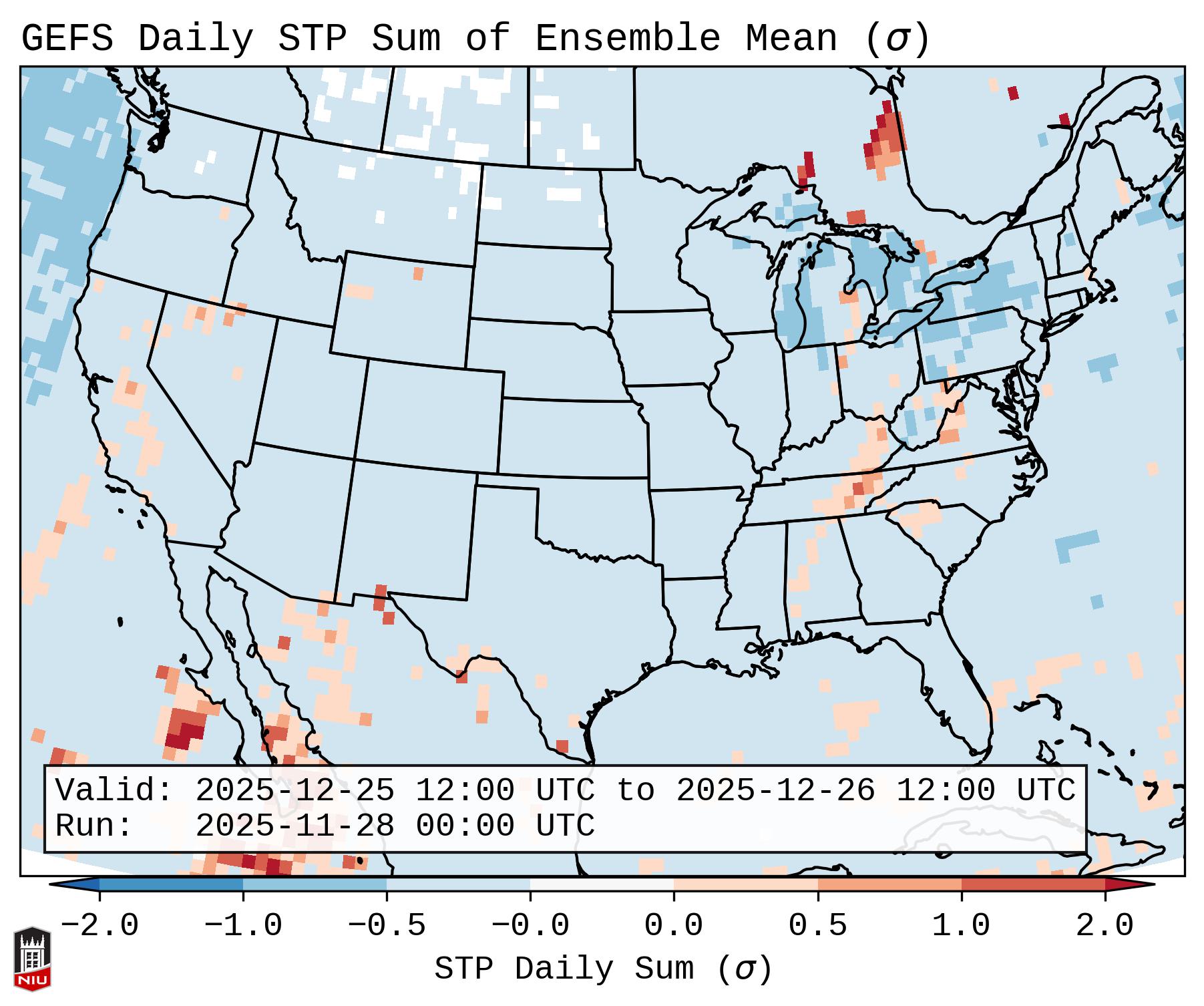 GEFS Daily STP Sum of Ensemble Mean ($\sigma$)

Valid: 2025-12-25 12:00 UTC to 2025-12-26 12:00 UTC
Run: 2025-11-28 00:00 UTC

−2.0 −1.0 −0.5 −0.0 0.0 0.5 1.0 2.0

STP Daily Sum ($\sigma$)

NIU